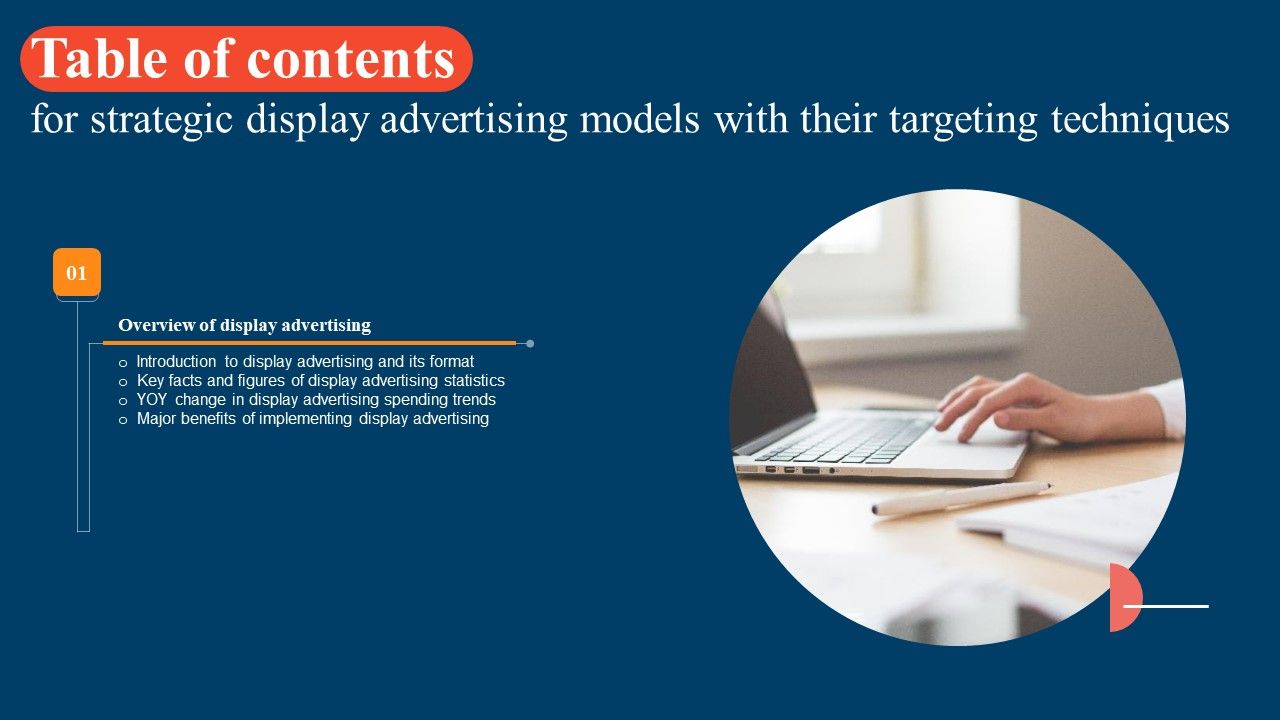 Table of contents
for strategic display advertising models with their targeting techniques

01

Overview of display advertising

o Introduction to display advertising and its format
o Key facts and figures of display advertising statistics
o YOY change in display advertising spending trends
o Major benefits of implementing display advertising